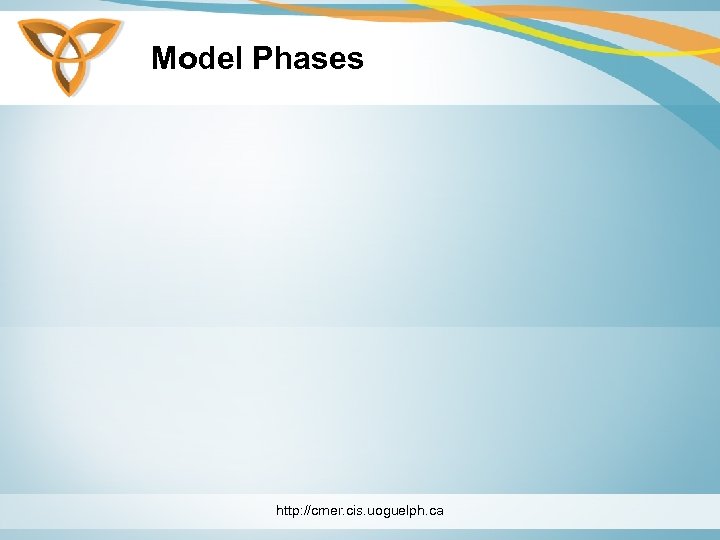 Model Phases

http://cmer.cis.uoguelph.ca